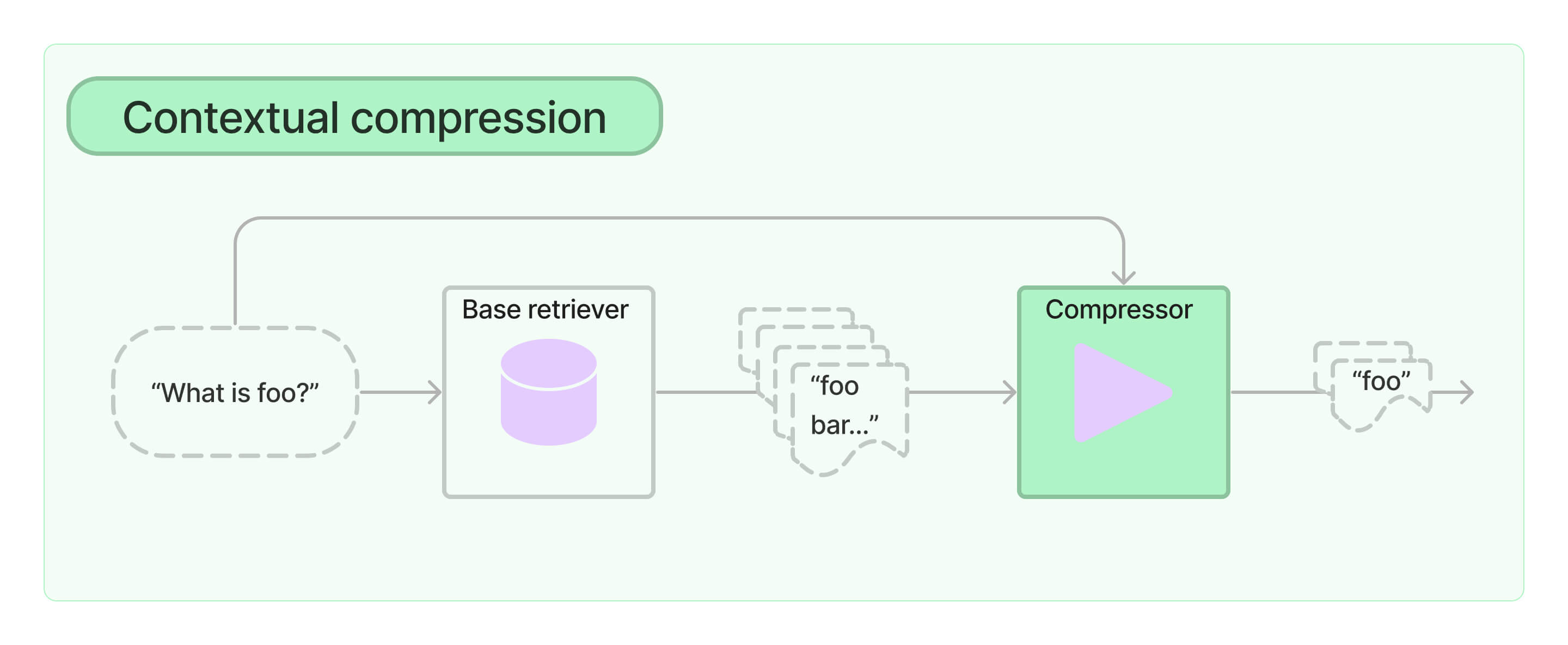 Contextual compression

“What is foo?”

Base retriever

“foo bar...”

Compressor

“foo”